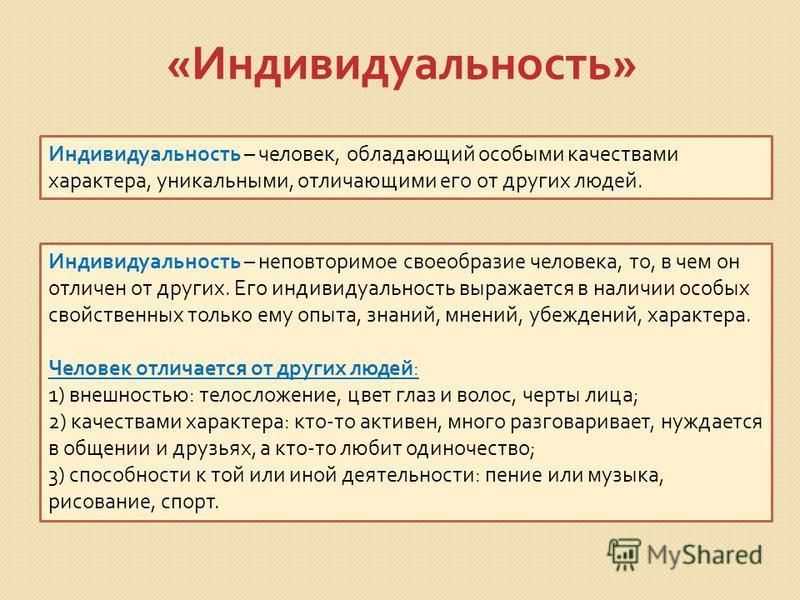 «Индивидуальность»

Индивидуальность – человек, обладающий особыми качествами характера, уникальными, отличающими его от других людей.

Индивидуальность – неповторимое своеобразие человека, то, в чем он отличен от других. Его индивидуальность выражается в наличии особых свойственных только ему опыта, знаний, мнений, убеждений, характера.

Человек отличается от других людей:
1) внешностью: телосложение, цвет глаз и волос, черты лица;
2) качествами характера: кто-то активен, много разговаривает, нуждается в общении и друзьях, а кто-то любит одиночество;
3) способности к той или иной деятельности: пение или музыка, рисование, спорт.

MyShared